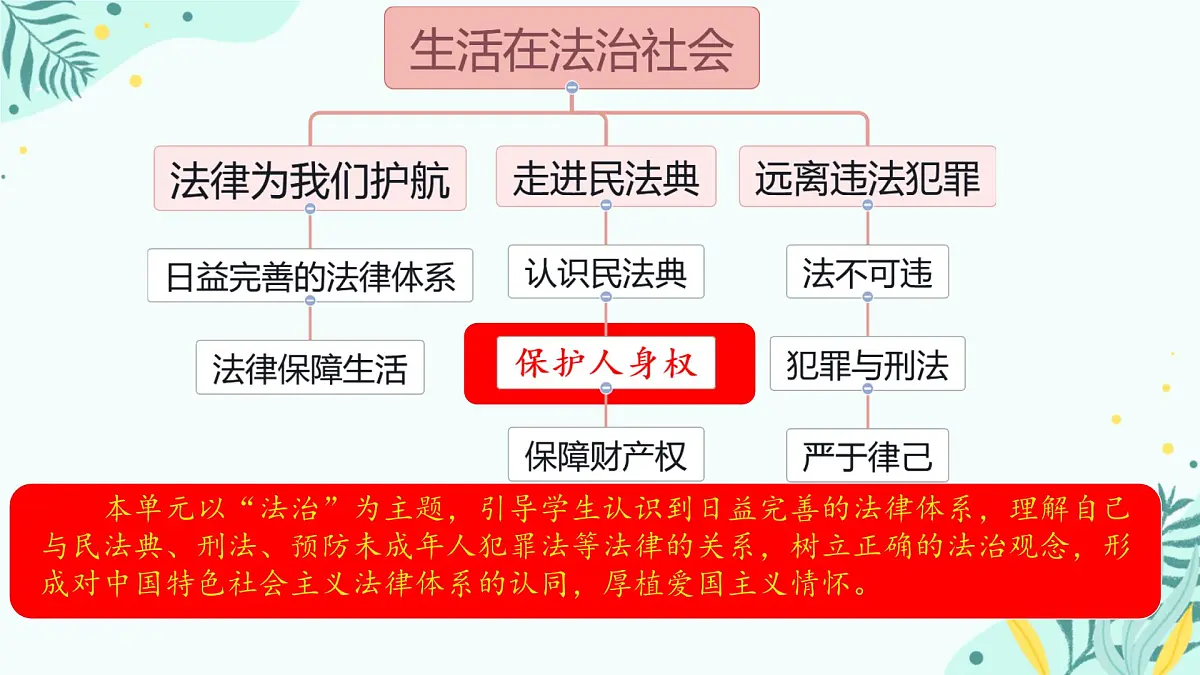 生活在法治社会

法律为我们护航

日益完善的法律体系

法律保障生活

走进民法典

认识民法典

保护人身权

保障财产权

远离违法犯罪

法不可违

犯罪与刑法

严于律己

本单元以“法治”为主题，引导学生认识到日益完善的法律体系，理解自己与民法典、刑法、预防未成年人犯罪法等法律的关系，树立正确的法治观念，形成对中国特色社会主义法律体系的认同，厚植爱国主义情怀。